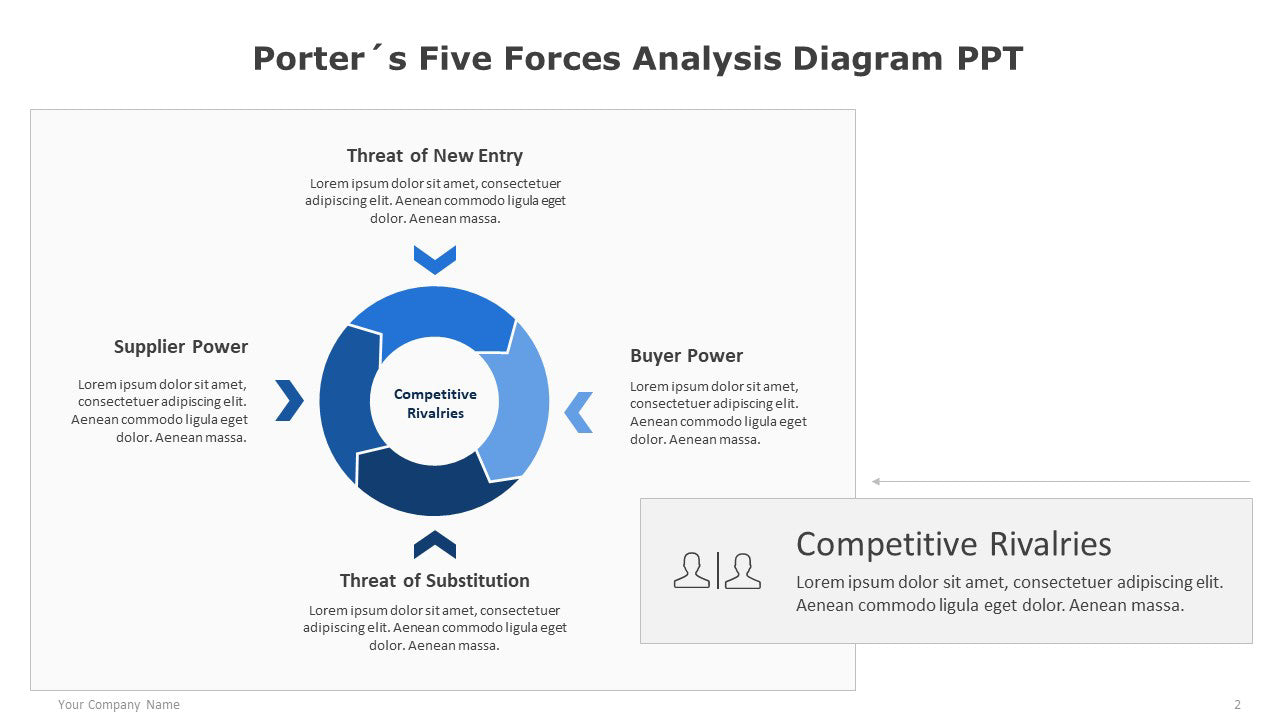 Porter´s Five Forces Analysis Diagram PPT

Threat of New Entry
Lorem ipsum dolor sit amet, consectetuer adipiscing elit. Aenean commodo ligula eget dolor. Aenean massa.

Supplier Power
Lorem ipsum dolor sit amet, consectetuer adipiscing elit. Aenean commodo ligula eget dolor. Aenean massa.

Competitive Rivalries

Buyer Power
Lorem ipsum dolor sit amet, consectetuer adipiscing elit. Aenean commodo ligula eget dolor. Aenean massa.

Threat of Substitution
Lorem ipsum dolor sit amet, consectetuer adipiscing elit. Aenean commodo ligula eget dolor. Aenean massa.

Competitive Rivalries
Lorem ipsum dolor sit amet, consectetuer adipiscing elit. Aenean commodo ligula eget dolor. Aenean massa.

Your Company Name

2